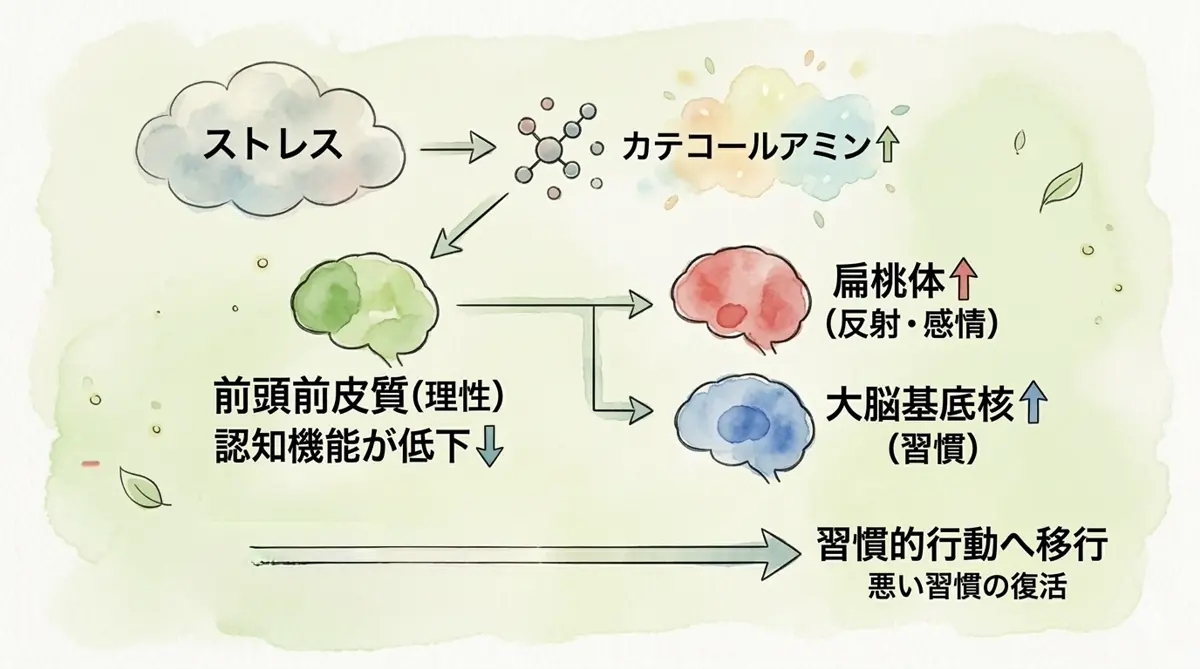 ストレス

カテコールアミン↑

前頭前皮質(理性)
認知機能が低下↓

扁桃体↑
(反射・感情)

大脳基底核↑
(習慣)

習慣的行動へ移行
悪い習慣の復活